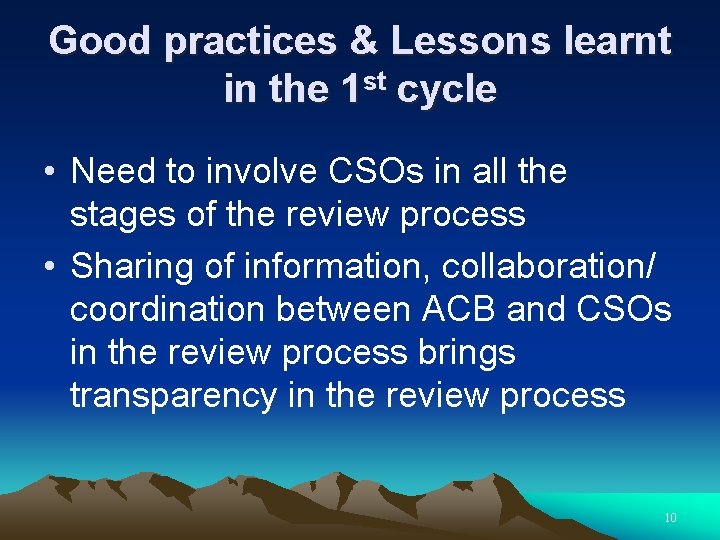 Good practices & Lessons learnt in the 1$^{st}$ cycle

• Need to involve CSOs in all the stages of the review process

• Sharing of information, collaboration/ coordination between ACB and CSOs in the review process brings transparency in the review process

10